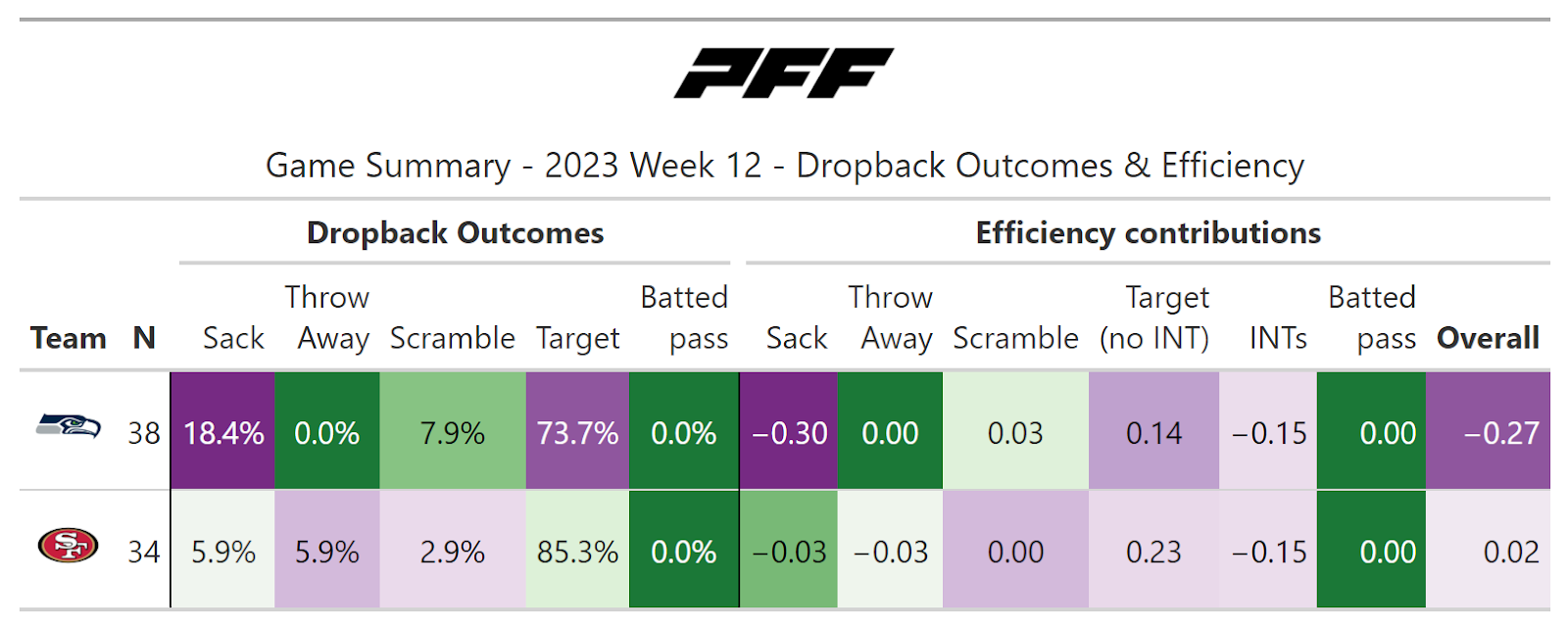 PFF

Game Summary - 2023 Week 12 - Dropback Outcomes & Efficiency

| | | Dropback Outcomes | | | | | Efficiency contributions | | | | | | |
|---|---|---|---|---|---|---|---|---|---|---|---|---|---|
| Team | N | Sack | Throw Away | Scramble | Target | Batted pass | Sack | Throw Away | Scramble | Target (no INT) | INTs | Batted pass | Overall |
| | 38 | 18.4% | 0.0% | 7.9% | 73.7% | 0.0% | −0.30 | 0.00 | 0.03 | 0.14 | −0.15 | 0.00 | −0.27 |
| SF | 34 | 5.9% | 5.9% | 2.9% | 85.3% | 0.0% | −0.03 | −0.03 | 0.00 | 0.23 | −0.15 | 0.00 | 0.02 |